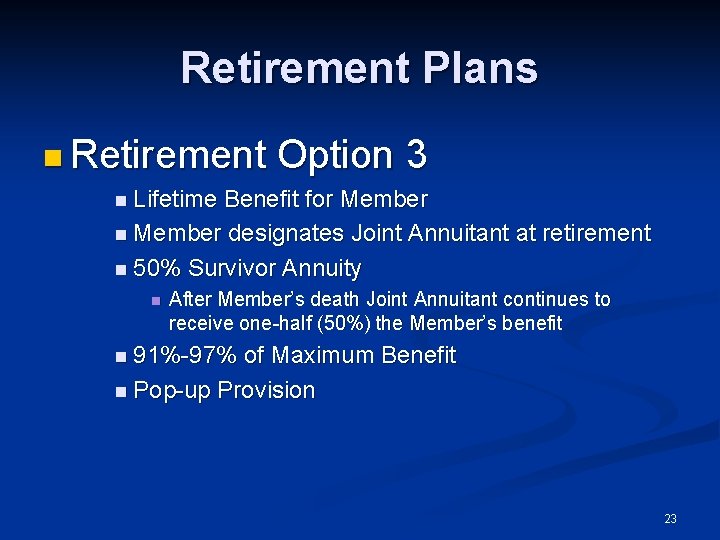 Retirement Plans

Retirement Option 3

Lifetime Benefit for Member

Member designates Joint Annuitant at retirement

50% Survivor Annuity

After Member's death Joint Annuitant continues to receive one-half (50%) the Member's benefit

91%-97% of Maximum Benefit

Pop-up Provision

23